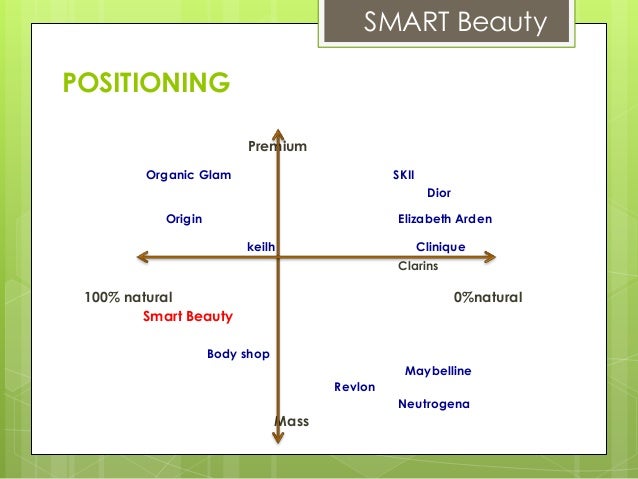 SMART Beauty

POSITIONING

Premium

Organic Glam

SKII

Dior

Origin

Elizabeth Arden

keilh

Clinique

Clarins

100% natural

0%natural

Smart Beauty

Body shop

Maybelline

Revlon

Neutrogena

Mass